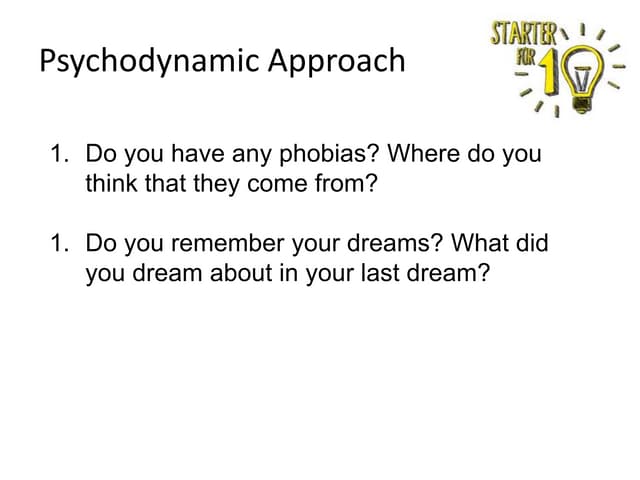 Psychodynamic Approach

STARTER FOR 10

1. Do you have any phobias? Where do you think that they come from?

1. Do you remember your dreams? What did you dream about in your last dream?